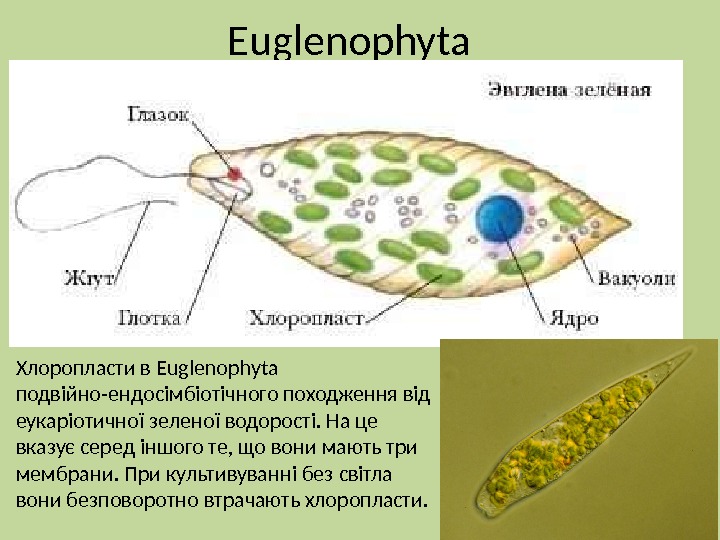 Euglenophyta

Эвглена зелёная

Глазок

Жгут

Глотка

Хлоропласт

Ядро

Вакуоли

Хлоропласти в Euglenophyta подвійно-ендосімбіотічного походження від еукаріотичної зеленої водорості. На це вказує серед іншого те, що вони мають три мембрани. При культивуванні без світла вони безповоротно втрачають хлоропласти.